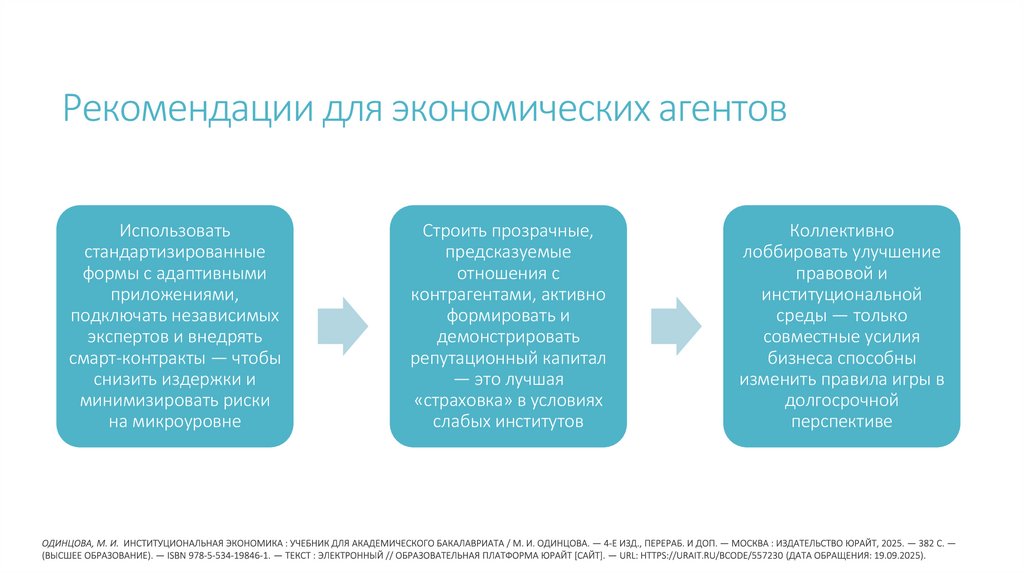 Рекомендации для экономических агентов

Использовать стандартизированные формы с адаптивными приложениями, подключать независимых экспертов и внедрять смарт-контракты — чтобы снизить издержки и минимизировать риски на микроуровне

Строить прозрачные, предсказуемые отношения с контрагентами, активно формировать и демонстрировать репутационный капитал — это лучшая «страховка» в условиях слабых институтов

Коллективно лоббировать улучшение правовой и институциональной среды — только совместные усилия бизнеса способны изменить правила игры в долгосрочной перспективе

ОДИНЦОВА, М. И. ИНСТИТУЦИОНАЛЬНАЯ ЭКОНОМИКА : УЧЕБНИК ДЛЯ АКАДЕМИЧЕСКОГО БАКАЛАВРИАТА / М. И. ОДИНЦОВА. — 4-Е ИЗД., ПЕРЕРАБ. И ДОП. — МОСКВА : ИЗДАТЕЛЬСТВО ЮРАЙТ, 2025. — 382 С. — (ВЫСШЕЕ ОБРАЗОВАНИЕ). — ISBN 978-5-534-19846-1. — ТЕКСТ : ЭЛЕКТРОННЫЙ // ОБРАЗОВАТЕЛЬНАЯ ПЛАТФОРМА ЮРАЙТ [САЙТ]. — URL: HTTPS://URAIT.RU/BCODE/557230 (ДАТА ОБРАЩЕНИЯ: 19.09.2025).